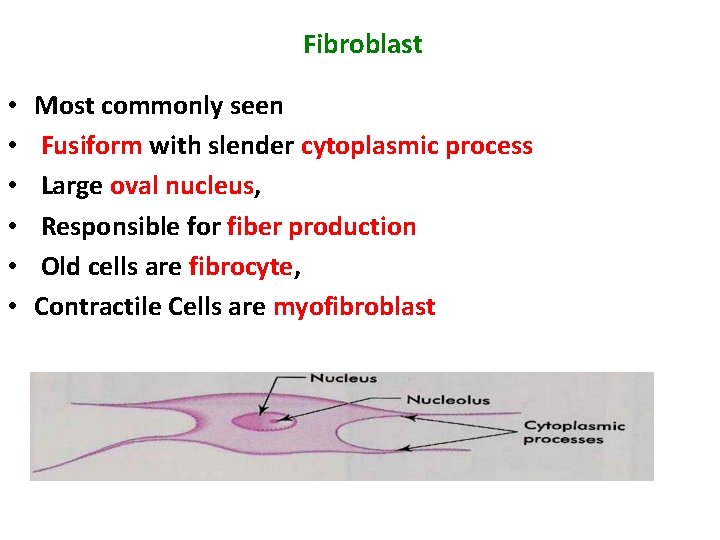 Fibroblast

• Most commonly seen
• Fusiform with slender cytoplasmic process
• Large oval nucleus,
• Responsible for fiber production
• Old cells are fibrocyte,
• Contractile Cells are myofibroblast

Nucleus
Nucleolus
Cytoplasmic processes